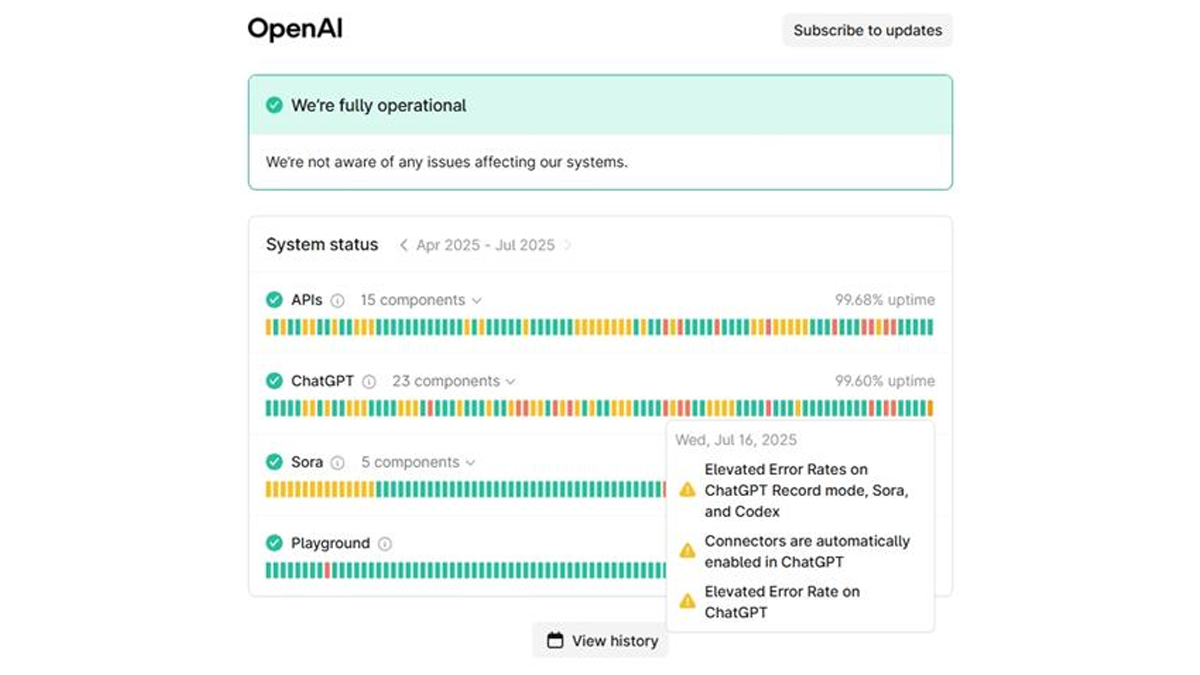 OpenAI

Subscribe to updates

We're fully operational

We're not aware of any issues affecting our systems.

System status Apr 2025 - Jul 2025

APIs 15 components 99.68% uptime

ChatGPT 23 components 99.60% uptime

Sora 5 components

Playground

Wed, Jul 16, 2025

Elevated Error Rates on ChatGPT Record mode, Sora, and Codex

Connectors are automatically enabled in ChatGPT

Elevated Error Rate on ChatGPT

View history